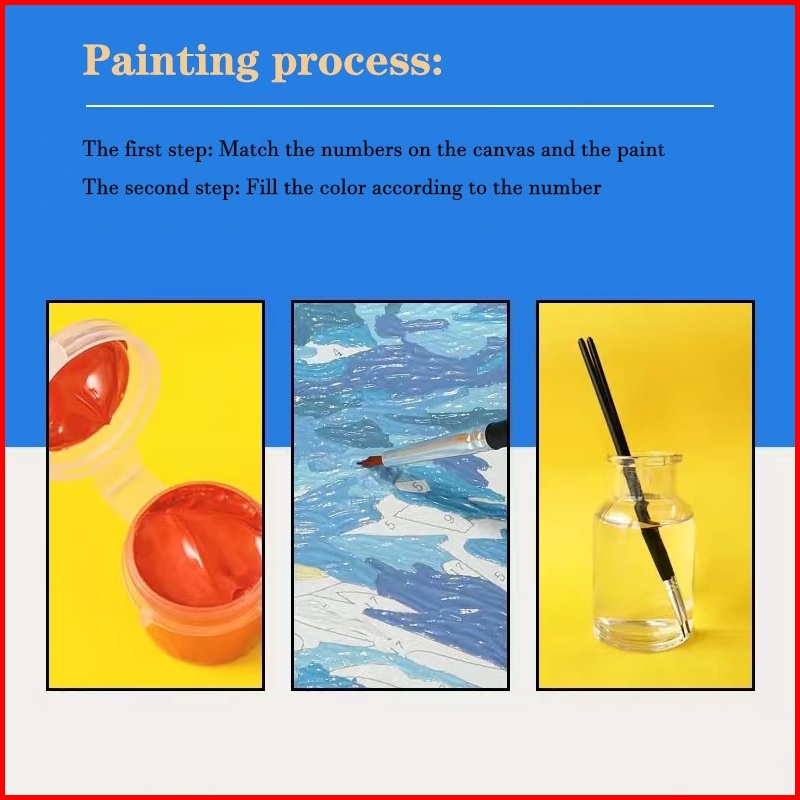 Painting process:

The first step: Match the numbers on the canvas and the paint

The second step: Fill the color according to the number